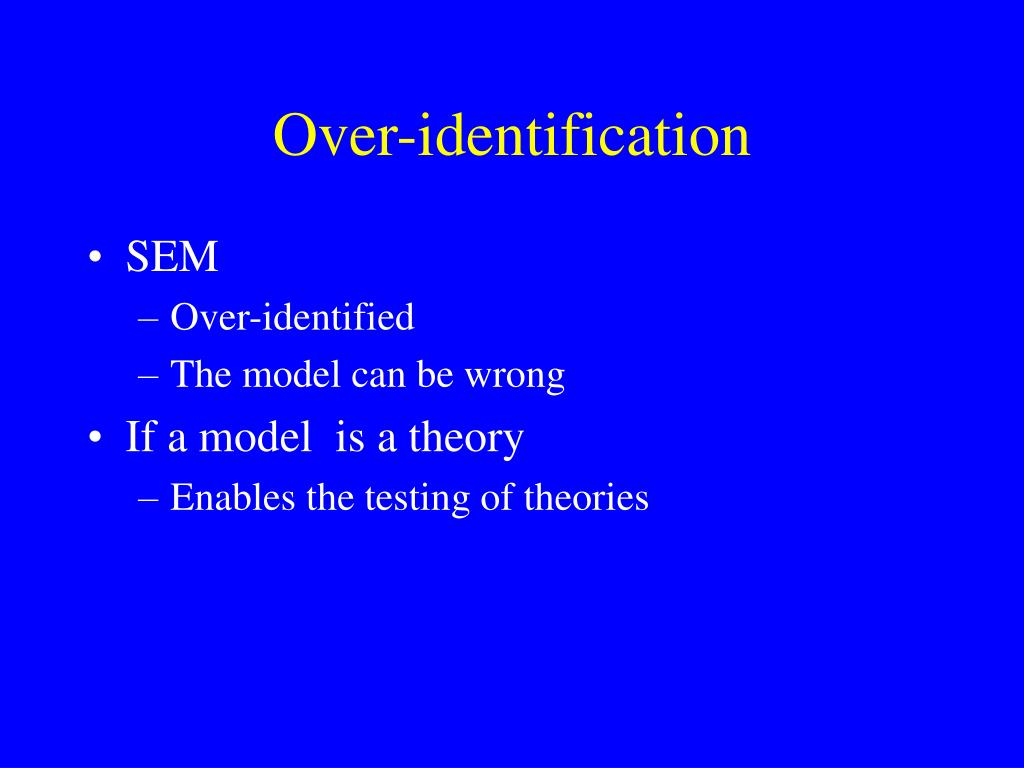 Over-identification

• SEM
– Over-identified
– The model can be wrong
• If a model  is a theory
– Enables the testing of theories